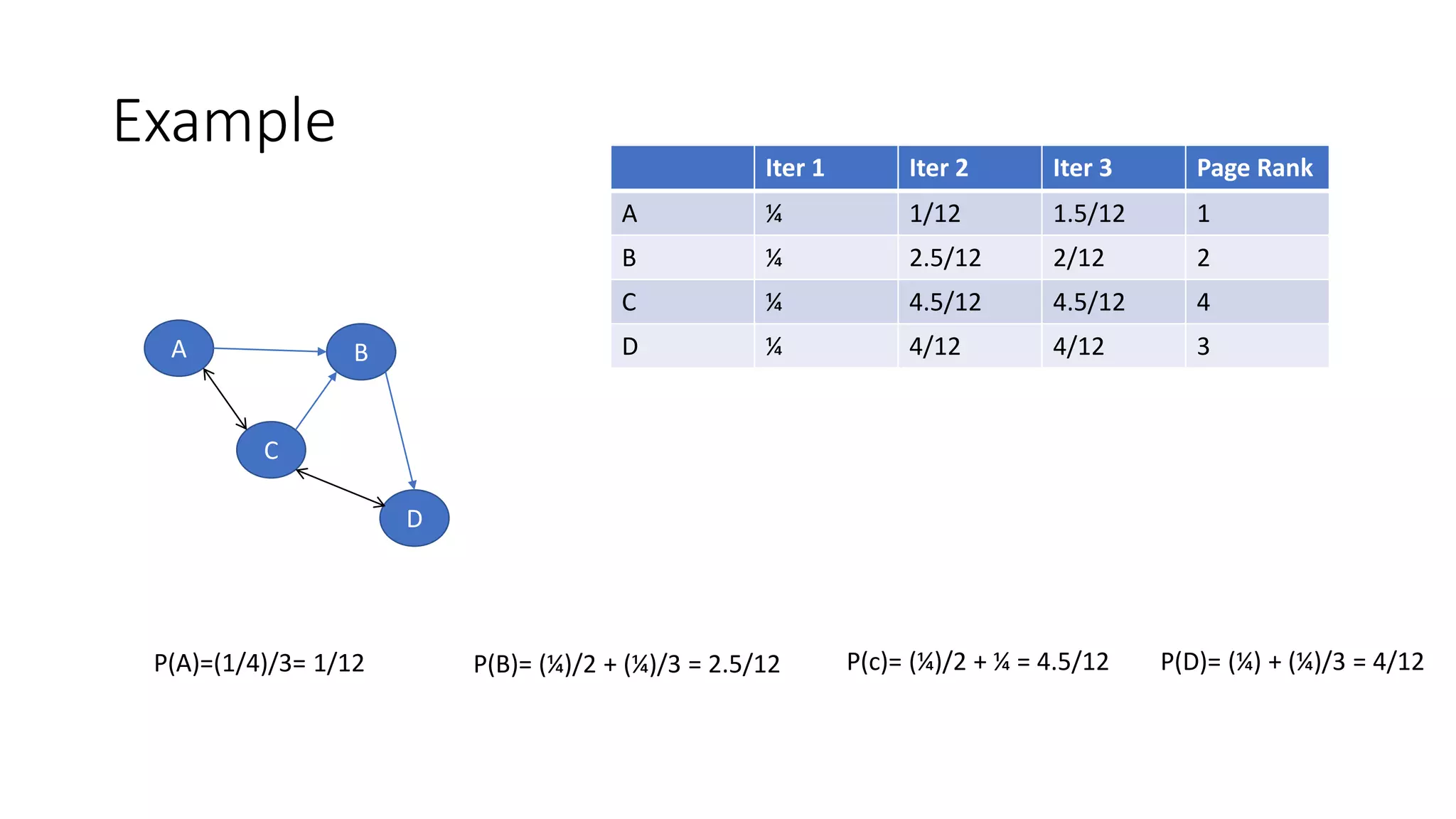 Example

| | Iter 1 | Iter 2 | Iter 3 | Page Rank |
|---|---|---|---|---|
| A | ¼ | 1/12 | 1.5/12 | 1 |
| B | ¼ | 2.5/12 | 2/12 | 2 |
| C | ¼ | 4.5/12 | 4.5/12 | 4 |
| D | ¼ | 4/12 | 4/12 | 3 |

A

B

C

D

P(A)=(1/4)/3= 1/12

P(B)= (¼)/2 + (¼)/3 = 2.5/12

P(c)= (¼)/2 + ¼ = 4.5/12

P(D)= (¼) + (¼)/3 = 4/12